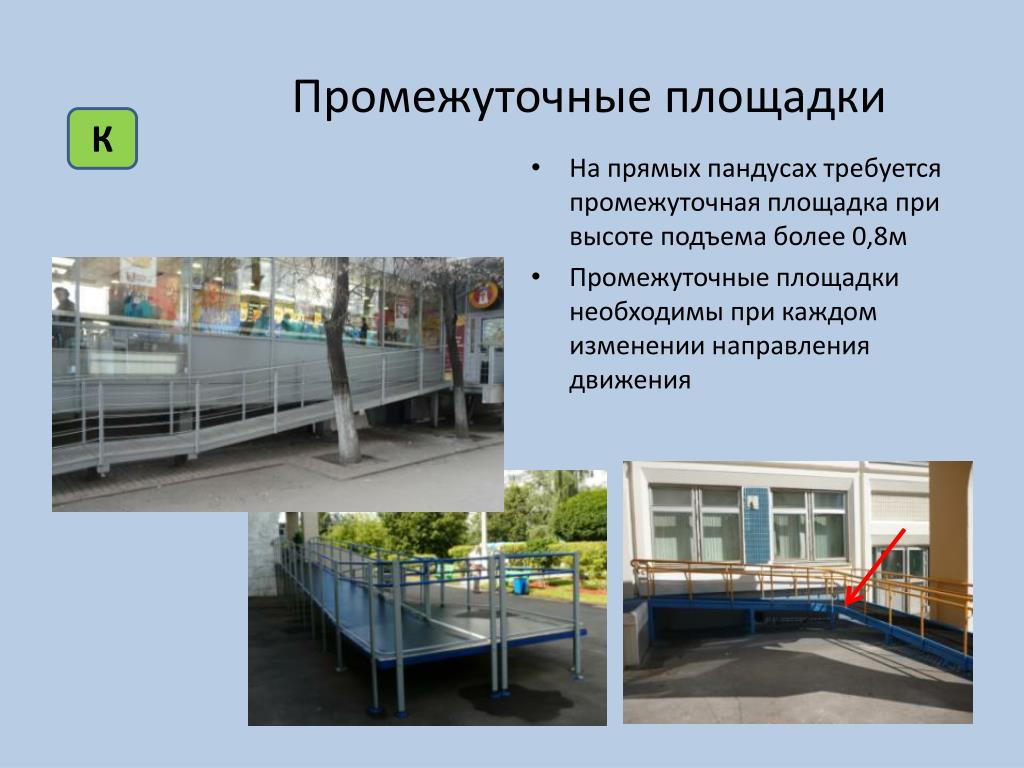 Промежуточные площадки

К

• На прямых пандусах требуется промежуточная площадка при высоте подъема более 0,8м

• Промежуточные площадки необходимы при каждом изменении направления движения